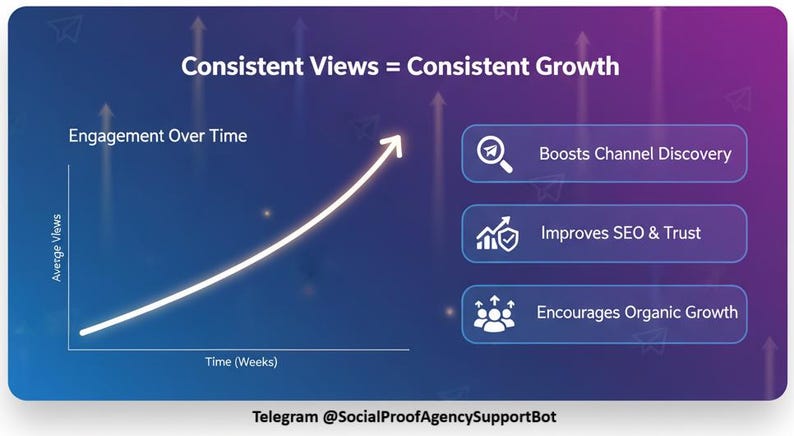 Consistent Views = Consistent Growth

Engagement Over Time

Averge Views

Time (Weeks)

Boosts Channel Discovery

Improves SEO & Trust

Encourages Organic Growth

Telegram @SocialProofAgencySupportBot